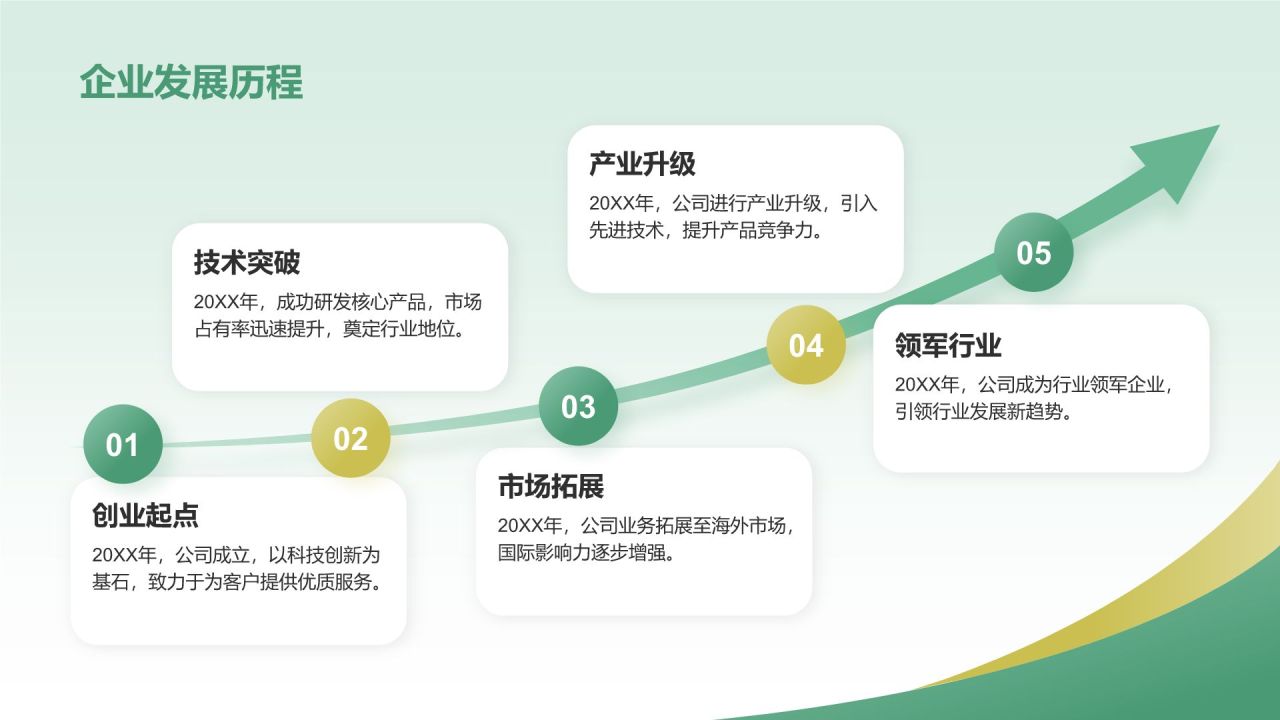 企业发展历程

01

创业起点

20XX年，公司成立，以科技创新为基石，致力于为客户提供优质服务。

02

技术突破

20XX年，成功研发核心产品，市场占有率迅速提升，奠定行业地位。

03

市场拓展

20XX年，公司业务拓展至海外市场，国际影响力逐步增强。

04

产业升级

20XX年，公司进行产业升级，引入先进技术，提升产品竞争力。

05

领军行业

20XX年，公司成为行业领军企业，引领行业发展新趋势。